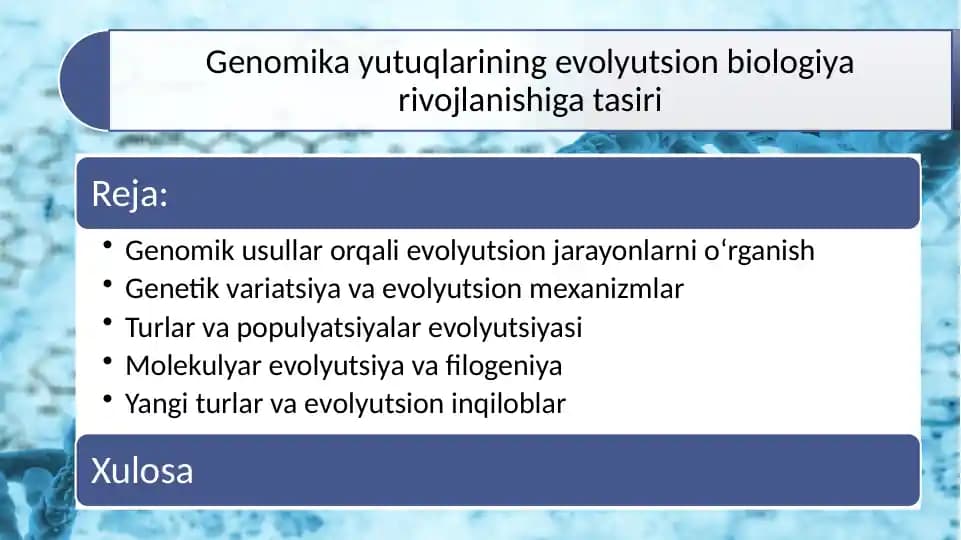 Genomika yutuqlarining evolyutsion biologiya rivojlanishiga tasiri

Reja:

• Genomik usullar orqali evolyutsion jarayonlarni o‘rganish
• Genetik variatsiya va evolyutsion mexanizmlar
• Turlar va populyatsiyalar evolyutsiyasi
• Molekulyar evolyutsiya va filogeniya
• Yangi turlar va evolyutsion inqiloblar

Xulosa